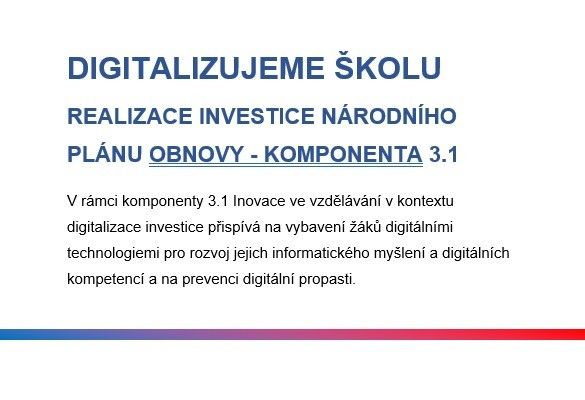 DIGITALIZUJEME ŠKOLU

REALIZACE INVESTICE NÁRODNÍHO PLÁNU OBNOVY - KOMPONENTA 3.1

V rámci komponenty 3.1 Inovace ve vzdělávání v kontextu digitalizace investice přispívá na vybavení žáků digitálními technologiemi pro rozvoj jejich informatického myšlení a digitálních kompetencí a na prevenci digitální propasti.